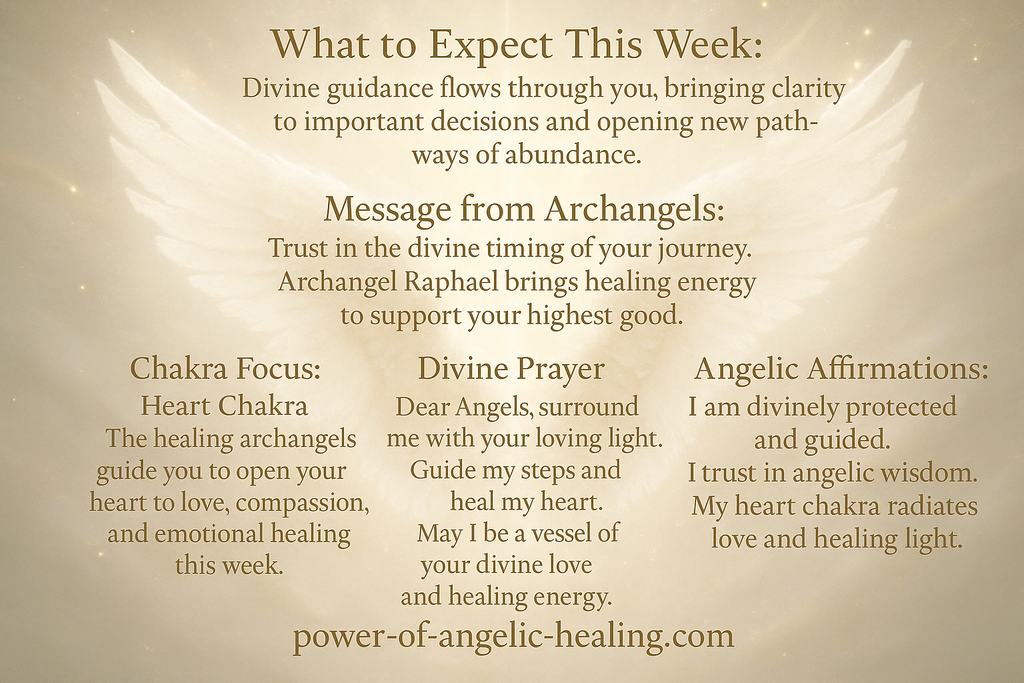 What to Expect This Week:

Divine guidance flows through you, bringing clarity to important decisions and opening new pathways of abundance.

Message from Archangels:

Trust in the divine timing of your journey. Archangel Raphael brings healing energy to support your highest good.

Chakra Focus:

Heart Chakra

The healing archangels guide you to open your heart to love, compassion, and emotional healing this week.

Divine Prayer

Dear Angels, surround me with your loving light. Guide my steps and heal my heart. May I be a vessel of your divine love and healing energy.

Angelic Affirmations:

I am divinely protected and guided. I trust in angelic wisdom. My heart chakra radiates love and healing light.

power-of-angelic-healing.com